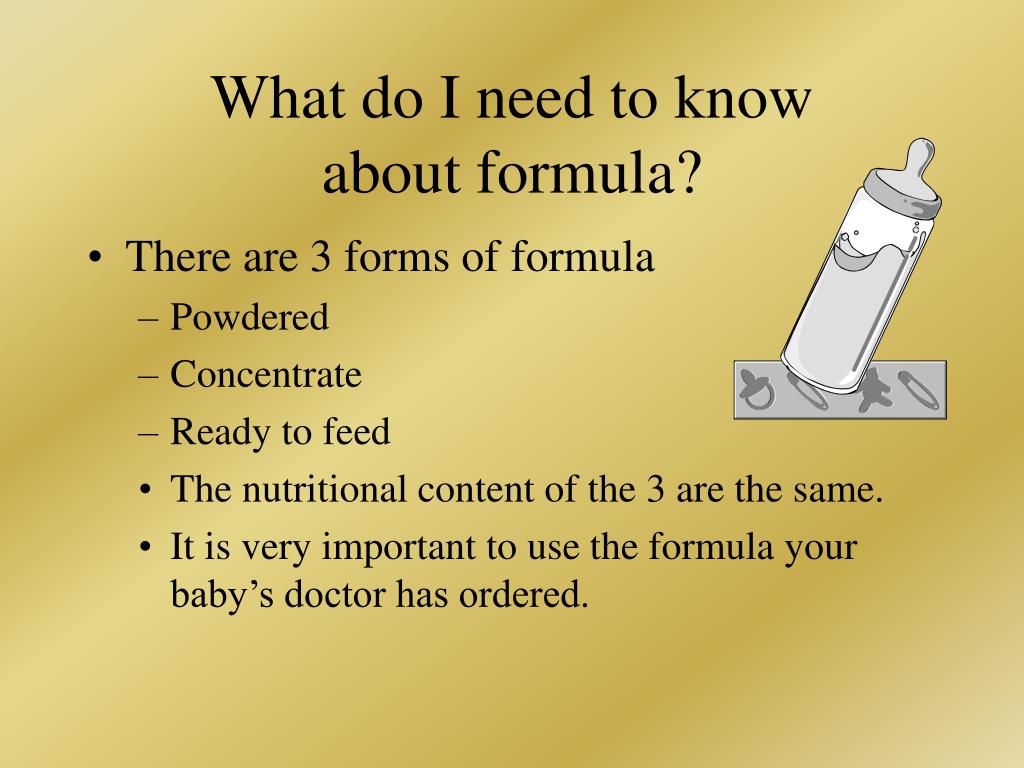 What do I need to know about formula?

• There are 3 forms of formula
– Powdered
– Concentrate
– Ready to feed
• The nutritional content of the 3 are the same.
• It is very important to use the formula your baby’s doctor has ordered.